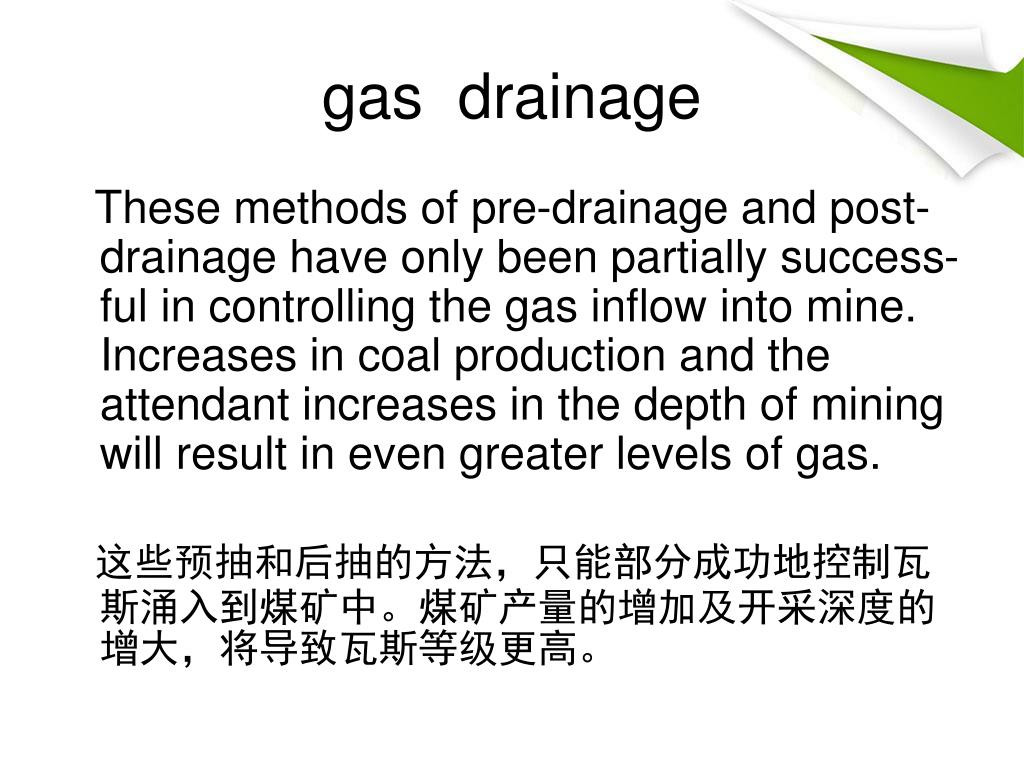 gas drainage

These methods of pre-drainage and post-drainage have only been partially successful in controlling the gas inflow into mine. Increases in coal production and the attendant increases in the depth of mining will result in even greater levels of gas.

这些预抽和后抽的方法，只能部分成功地控制瓦斯涌入到煤矿中。煤矿产量的增加及开采深度的增大，将导致瓦斯等级更高。